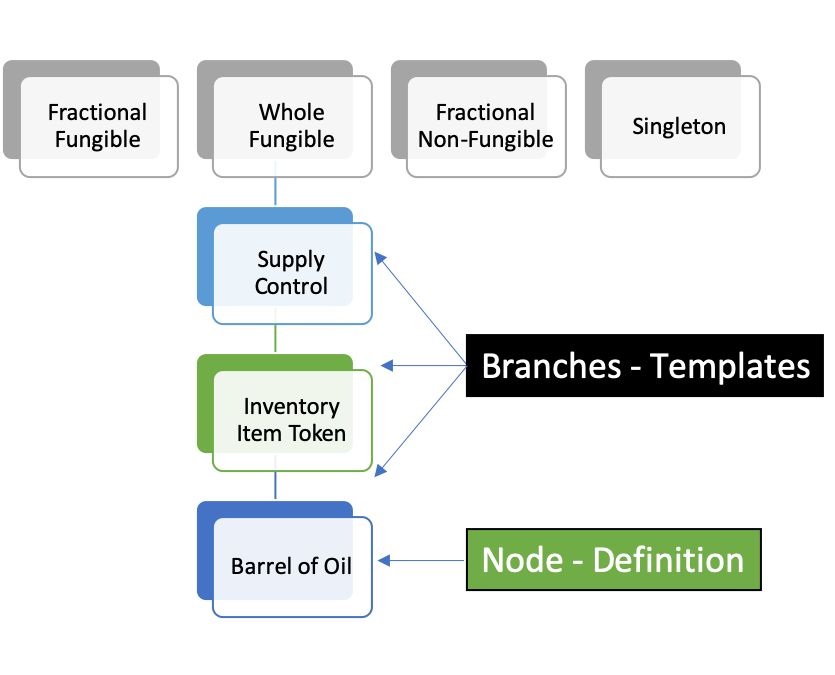 Fractional Fungible

Whole Fungible

Fractional Non-Fungible

Singleton

Supply Control

Inventory Item Token

Barrel of Oil

Branches - Templates

Node - Definition